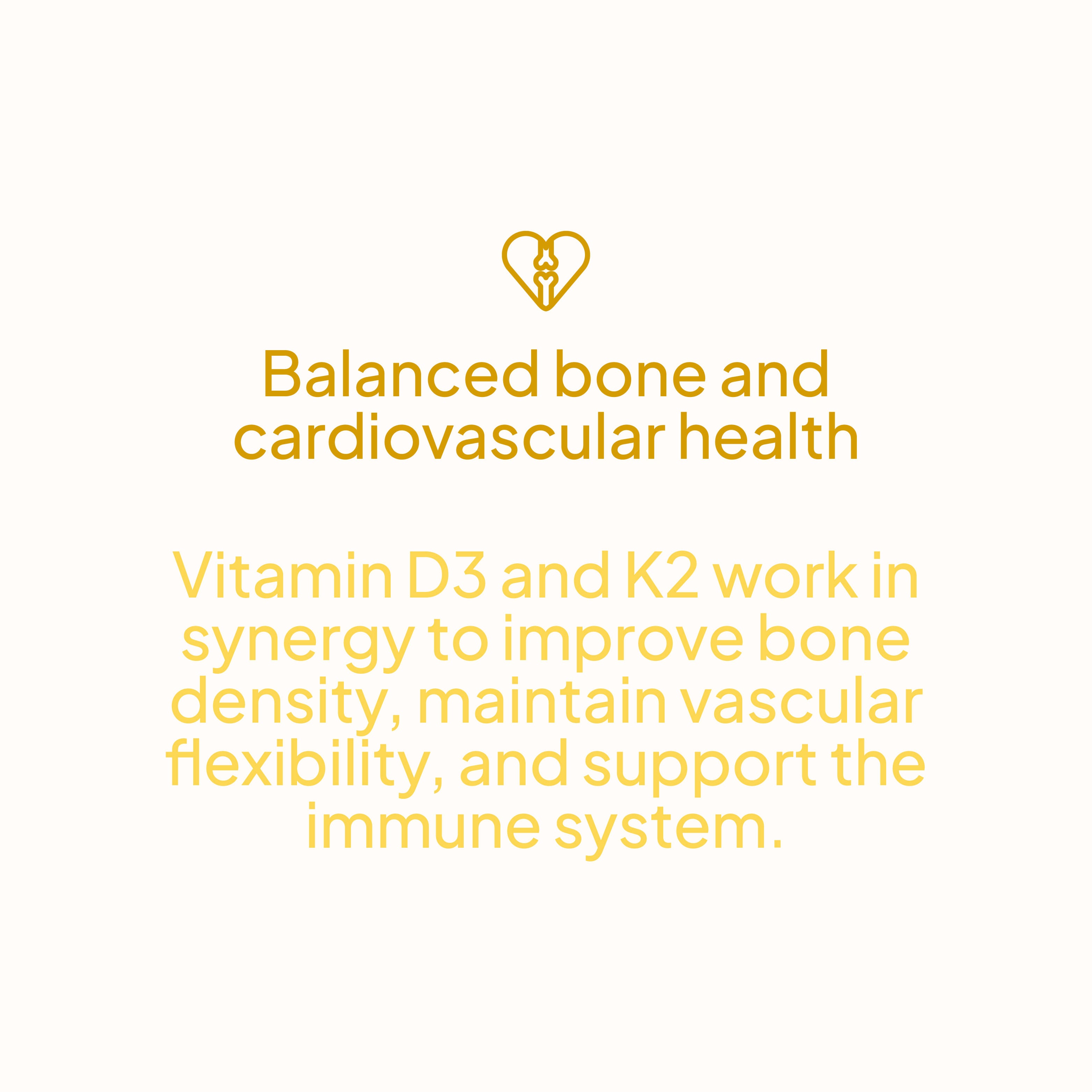 Balanced bone and cardiovascular health

Vitamin D3 and K2 work in synergy to improve bone density, maintain vascular flexibility, and support the immune system.